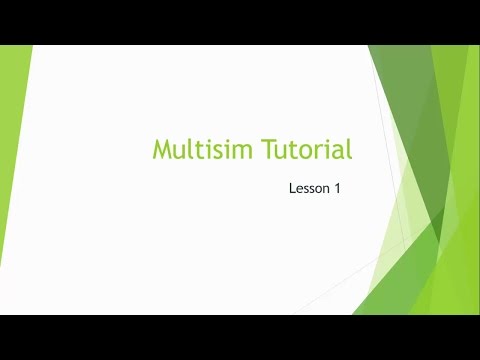 Multisim Tutorial

Lesson 1